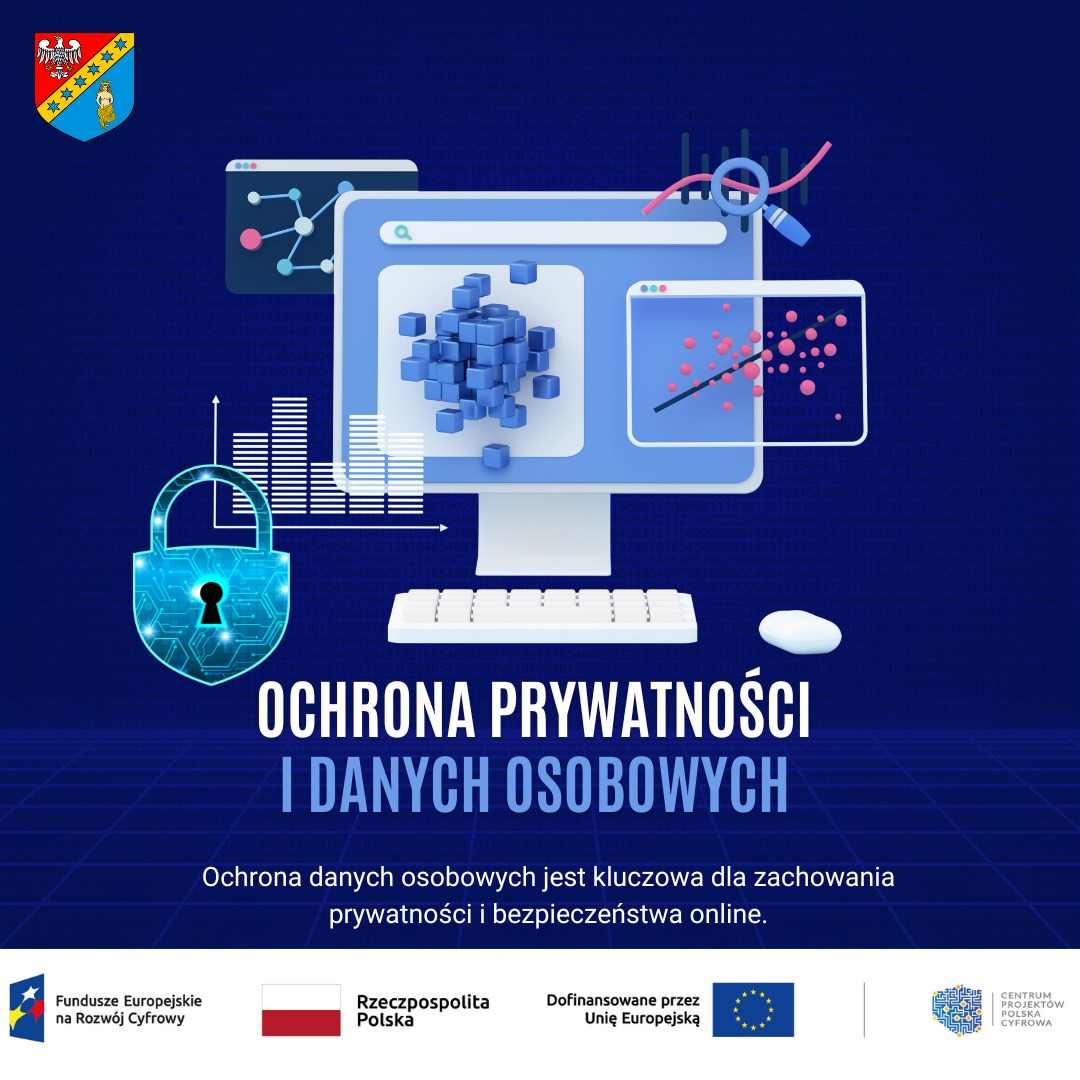 OCHRONA PRYWATNOŚCI
I DANYCH OSOBOWYCH

Ochrona danych osobowych jest kluczowa dla zachowania prywatności i bezpieczeństwa online.

Fundusze Europejskie na Rozwój Cyfrowy

Rzeczpospolita Polska

Dofinansowane przez Unię Europejską

CENTRUM PROJEKTÓW POLSKA CYFROWA